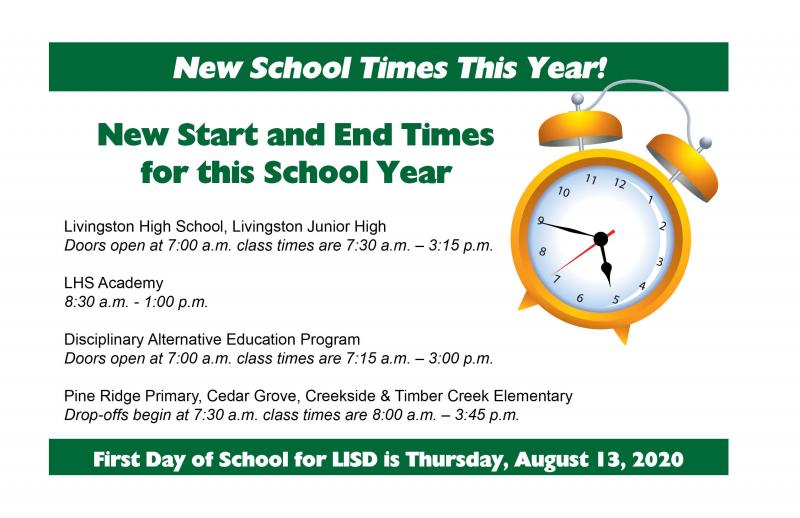 New School Times This Year!

New Start and End Times for this School Year

Livingston High School, Livingston Junior High
Doors open at 7:00 a.m. class times are 7:30 a.m. – 3:15 p.m.

LHS Academy
8:30 a.m. - 1:00 p.m.

Disciplinary Alternative Education Program
Doors open at 7:00 a.m. class times are 7:15 a.m. – 3:00 p.m.

Pine Ridge Primary, Cedar Grove, Creekside & Timber Creek Elementary
Drop-offs begin at 7:30 a.m. class times are 8:00 a.m. – 3:45 p.m.

11 12 1 2 3 4 5 6 7 8 9 10

First Day of School for LISD is Thursday, August 13, 2020